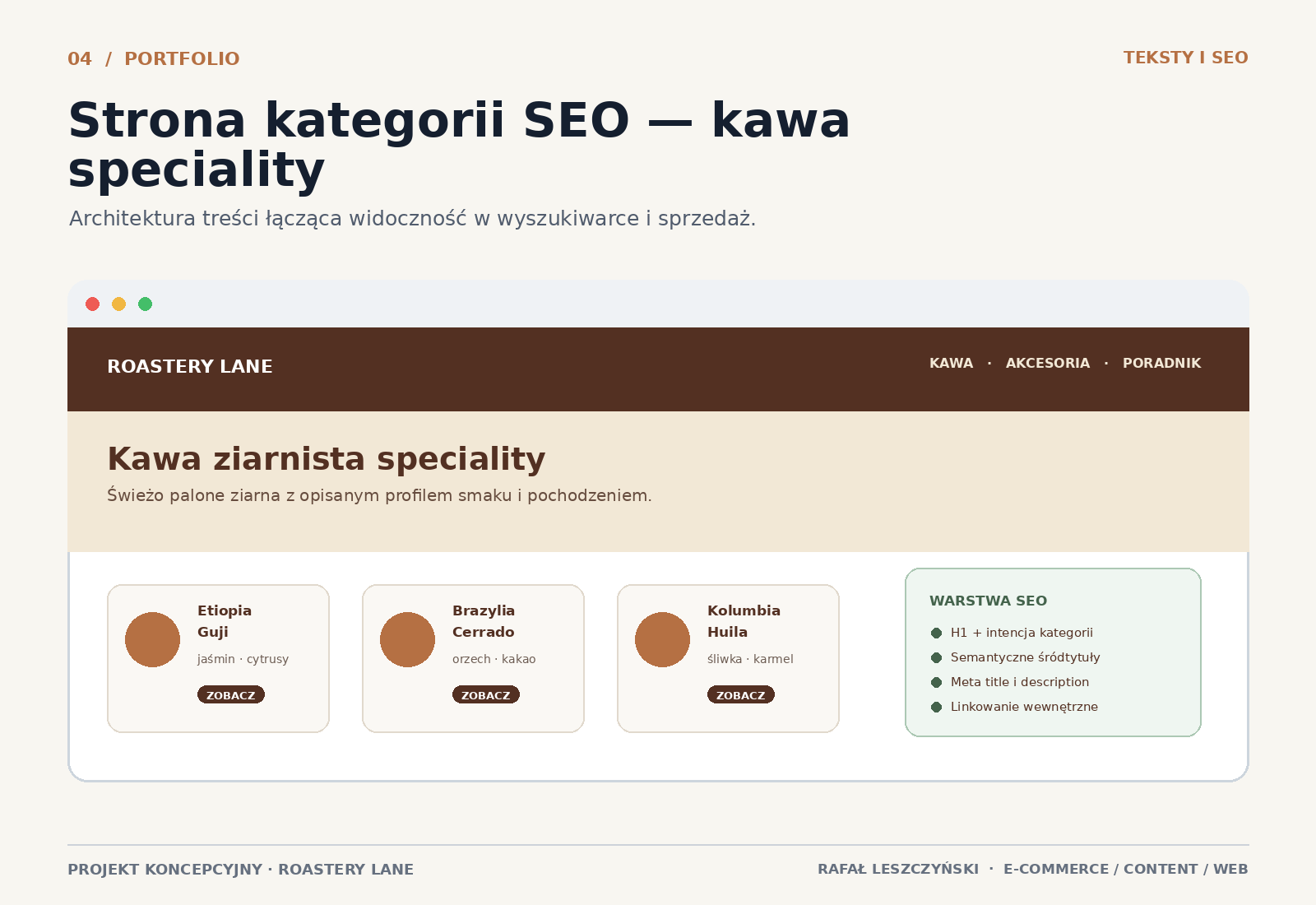 04 / PORTFOLIO

TEKSTY I SEO

Strona kategorii SEO — kawa speciality

Architektura treści łącząca widoczność w wyszukiwarce i sprzedaż.

ROASTERY LANE

KAWA · AKCESORIA · PORADNIK

Kawa ziarnista speciality

Świeżo palone ziarna z opisanym profilem smaku i pochodzeniem.

Etiopia Guji
jaśmin · cytrusy
ZOBACZ

Brazylia Cerrado
orzech · kakao
ZOBACZ

Kolumbia Huila
śliwka · karmel
ZOBACZ

WARSTWA SEO
H1 + intencja kategorii
Semantyczne śródtytuły
Meta title i description
Linkowanie wewnętrzne

PROJEKT KONCEPCYJNY · ROASTERY LANE

RAFAŁ LESZCZYŃSKI · E-COMMERCE / CONTENT / WEB